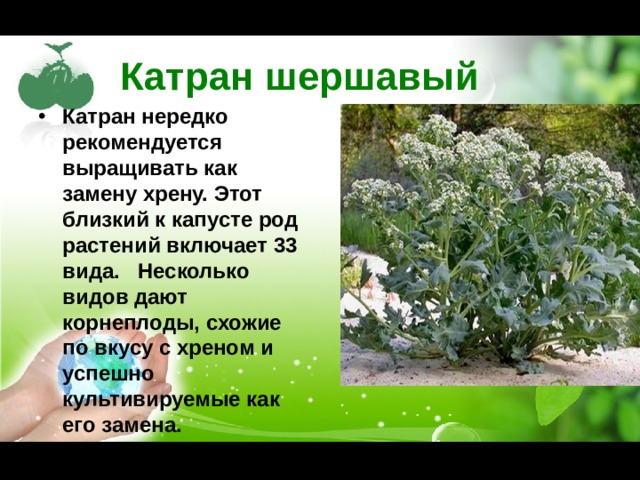 Катран шершавый

• Катран нередко рекомендуется выращивать как замену хрену. Этот близкий к капусте род растений включает 33 вида. Несколько видов дают корнеплоды, схожие по вкусу с хреном и успешно культивируемые как его замена.